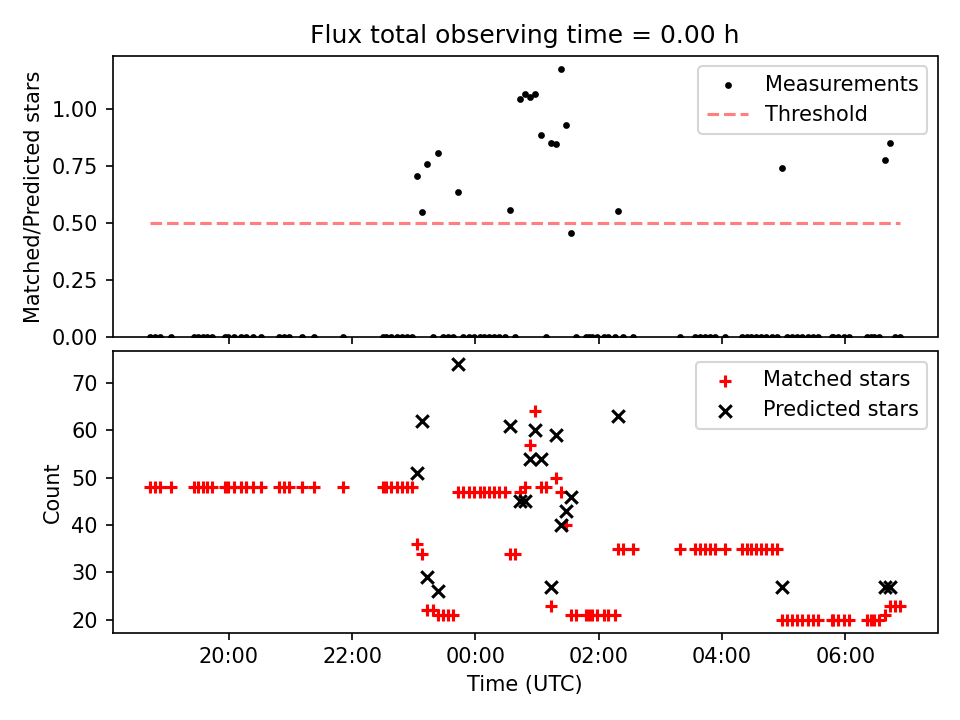 Flux total observing time = 0.00 h

Matched/Predicted stars

1.00
0.75
0.50
0.25
0.00

Measurements
Threshold

Count

70
60
50
40
30
20

Matched stars
Predicted stars

20:00
22:00
00:00
02:00
04:00
06:00

Time (UTC)